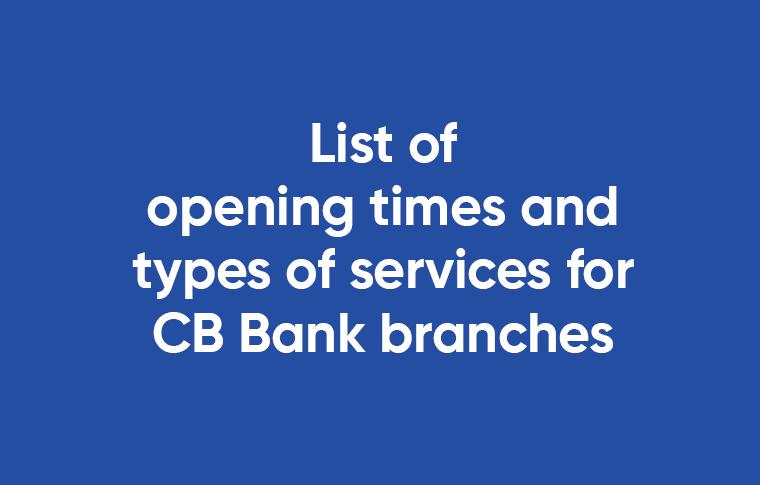 List of opening times and types of services for CB Bank branches